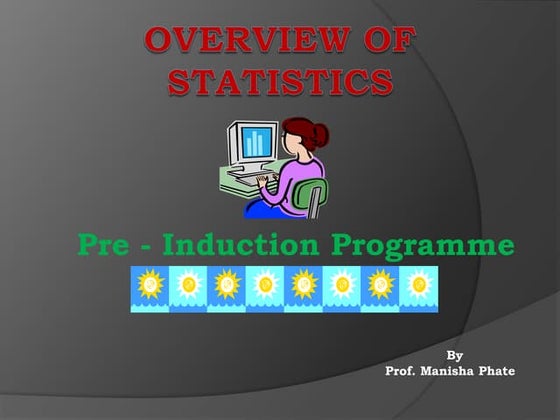 OVERVIEW OF STATISTICS

Pre - Induction Programme

By
Prof. Manisha Phate